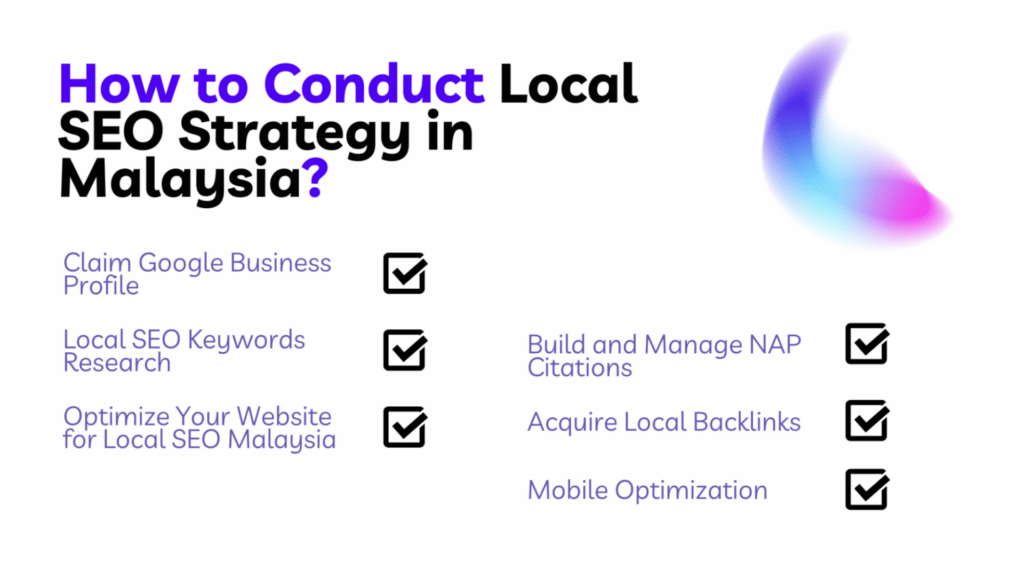 How to Conduct Local SEO Strategy in Malaysia?

Claim Google Business Profile

Local SEO Keywords Research

Optimize Your Website for Local SEO Malaysia

Build and Manage NAP Citations

Acquire Local Backlinks

Mobile Optimization